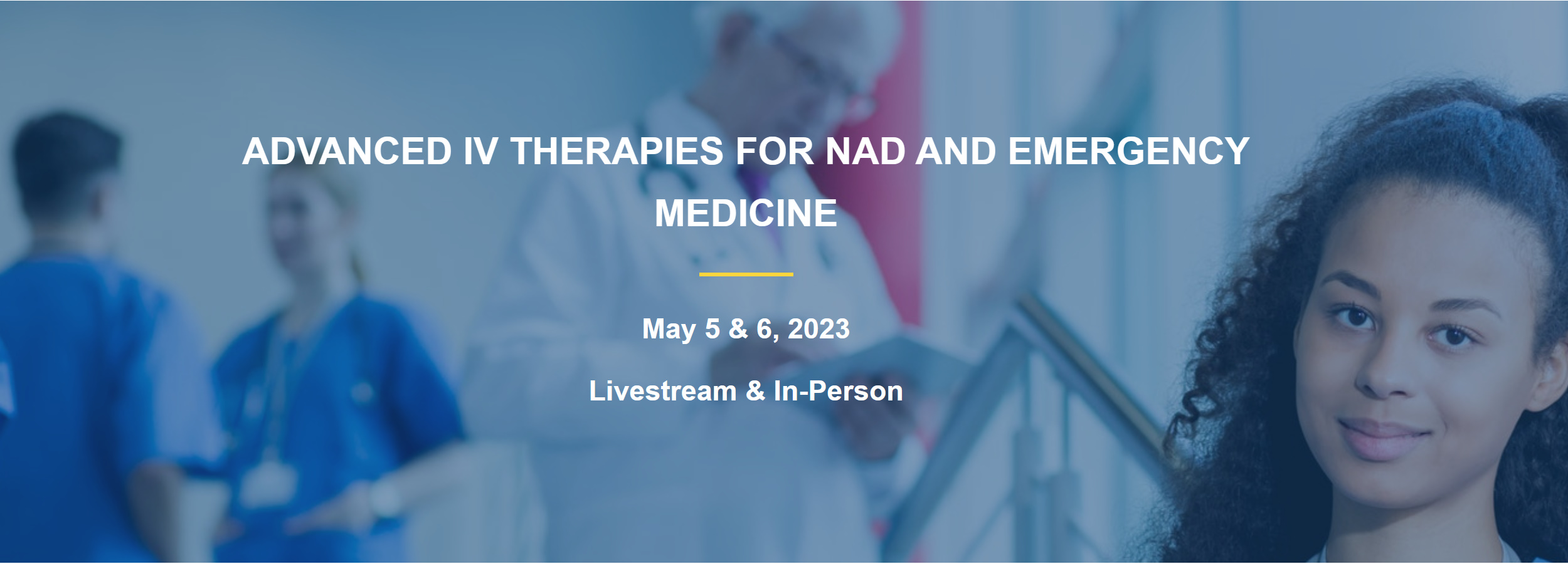 ADVANCED IV THERAPIES FOR NAD AND EMERGENCY MEDICINE

May 5 & 6, 2023

Livestream & In-Person